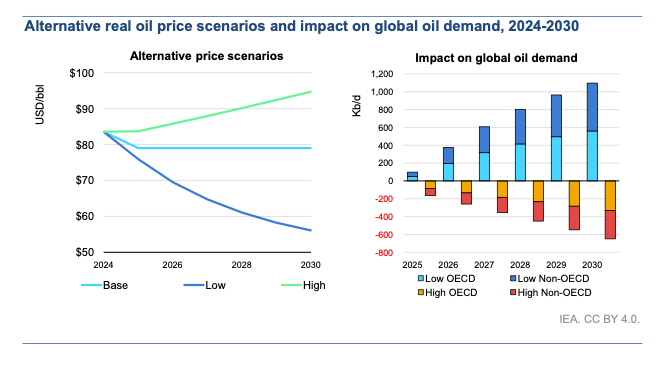 Alternative real oil price scenarios and impact on global oil demand, 2024-2030

Alternative price scenarios

USD/bbl

$100
$90
$80
$70
$60
$50

2024
2026
2028
2030

Base
Low
High

Impact on global oil demand

Kb/d

1,200
1,000
800
600
400
200
0
-200
-400
-600
-800

2025
2026
2027
2028
2029
2030

Low OECD
Low Non-OECD
High OECD
High Non-OECD

IEA. CC BY 4.0.